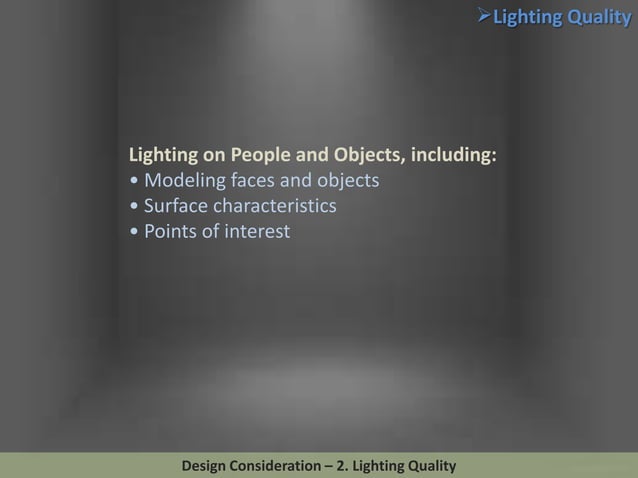 ➢Lighting Quality

Lighting on People and Objects, including:
• Modeling faces and objects
• Surface characteristics
• Points of interest

Design Consideration – 2. Lighting Quality